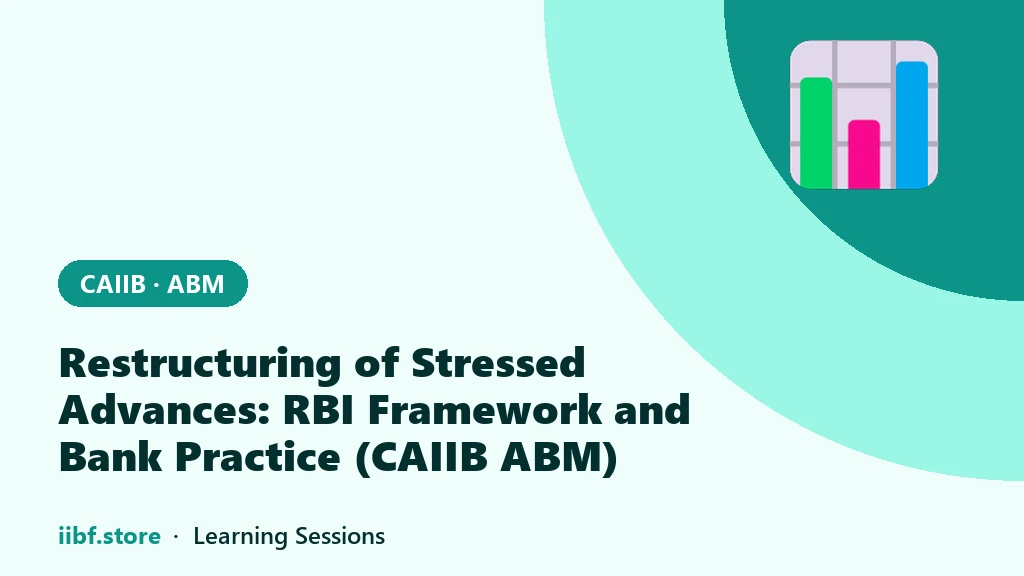 CAIIB · ABM

Restructuring of Stressed Advances: RBI Framework and Bank Practice (CAIIB ABM)

iibf.store · Learning Sessions